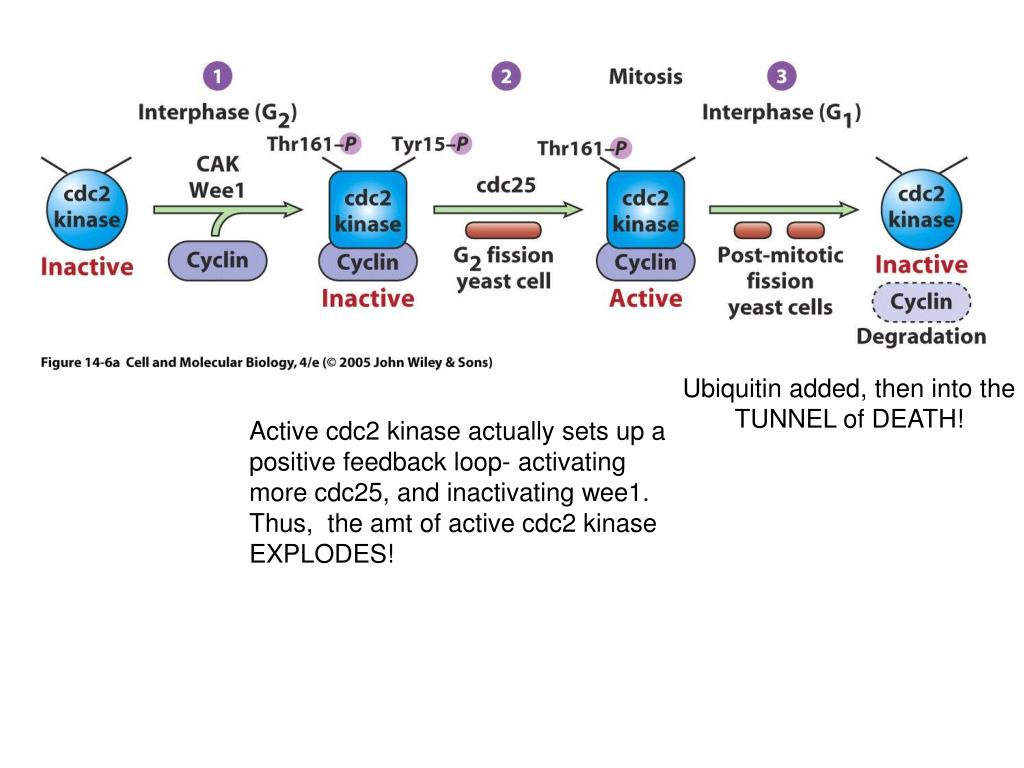 1
Interphase ($G_2$)

2
Mitosis

3
Interphase ($G_1$)

cdc2 kinase
Inactive

CAK
Wee1

Cyclin

Thr161–P
Tyr15–P

cdc2 kinase
Cyclin
Inactive

cdc25

$G_2$ fission yeast cell

Thr161–P

cdc2 kinase
Cyclin
Active

Post-mitotic fission yeast cells

cdc2 kinase
Inactive
Cyclin
Degradation

Figure 14-6a Cell and Molecular Biology, 4/e (© 2005 John Wiley & Sons)

Ubiquitin added, then into the TUNNEL of DEATH!

Active cdc2 kinase actually sets up a positive feedback loop- activating more cdc25, and inactivating wee1. Thus, the amt of active cdc2 kinase EXPLODES!